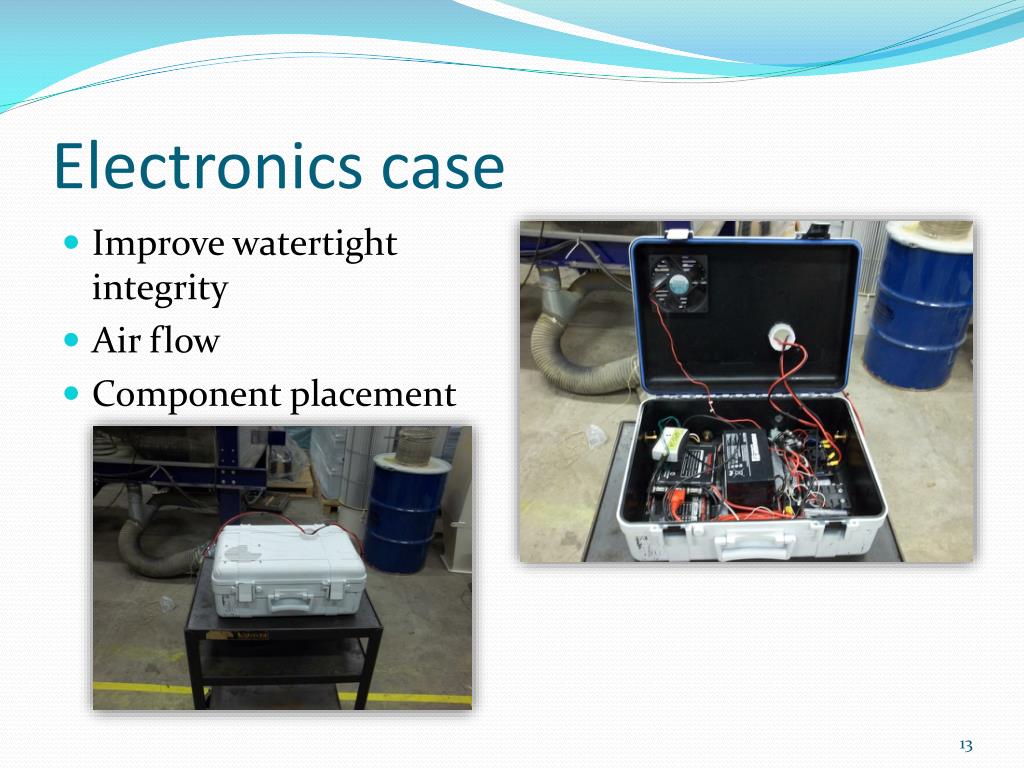 Electronics case

Improve watertight integrity
Air flow
Component placement

13